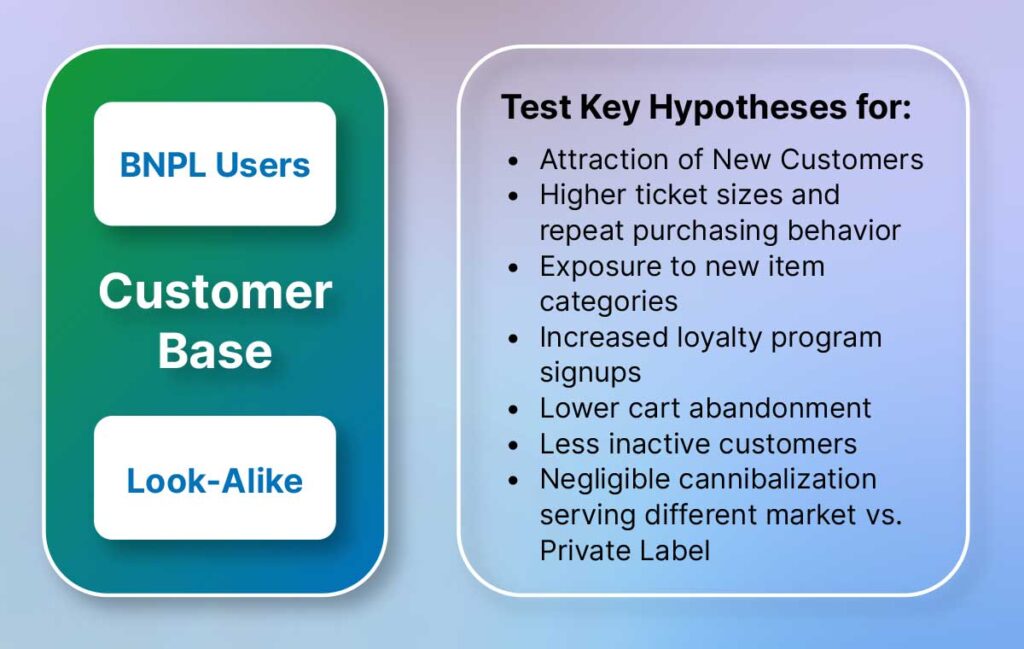 BNPL Users

Customer Base

Look-Alike

Test Key Hypotheses for:

- Attraction of New Customers
- Higher ticket sizes and repeat purchasing behavior
- Exposure to new item categories
- Increased loyalty program signups
- Lower cart abandonment
- Less inactive customers
- Negligible cannibalization serving different market vs. Private Label